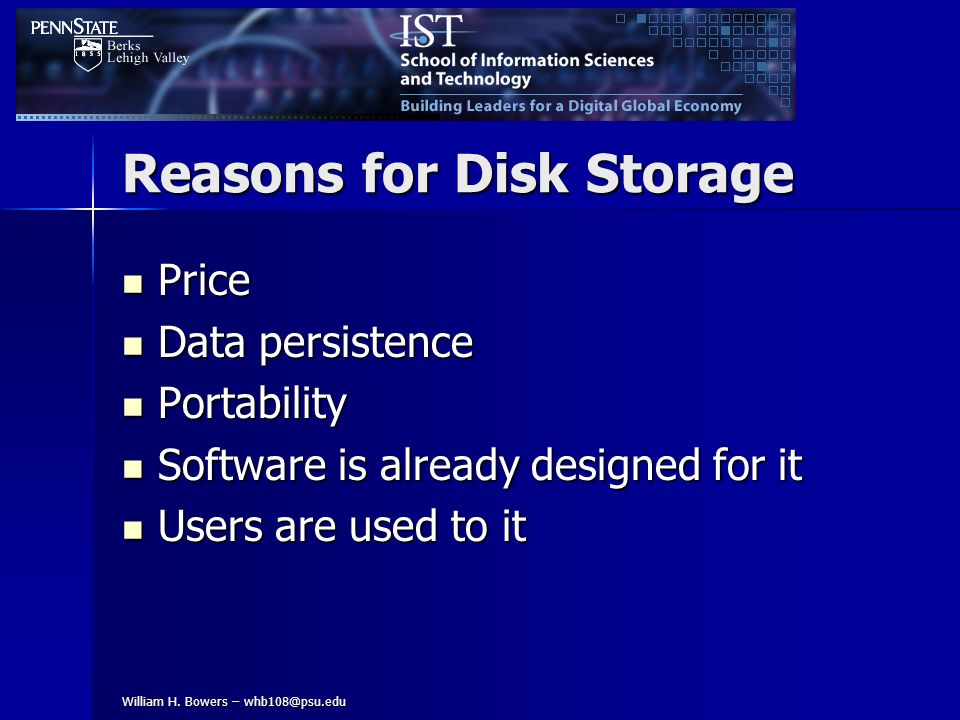 PENNSTATE
1855
Berks
Lehigh Valley

IST
School of Information Sciences and Technology
Building Leaders for a Digital Global Economy

Reasons for Disk Storage

- Price
- Data persistence
- Portability
- Software is already designed for it
- Users are used to it

William H. Bowers – whb108@psu.edu